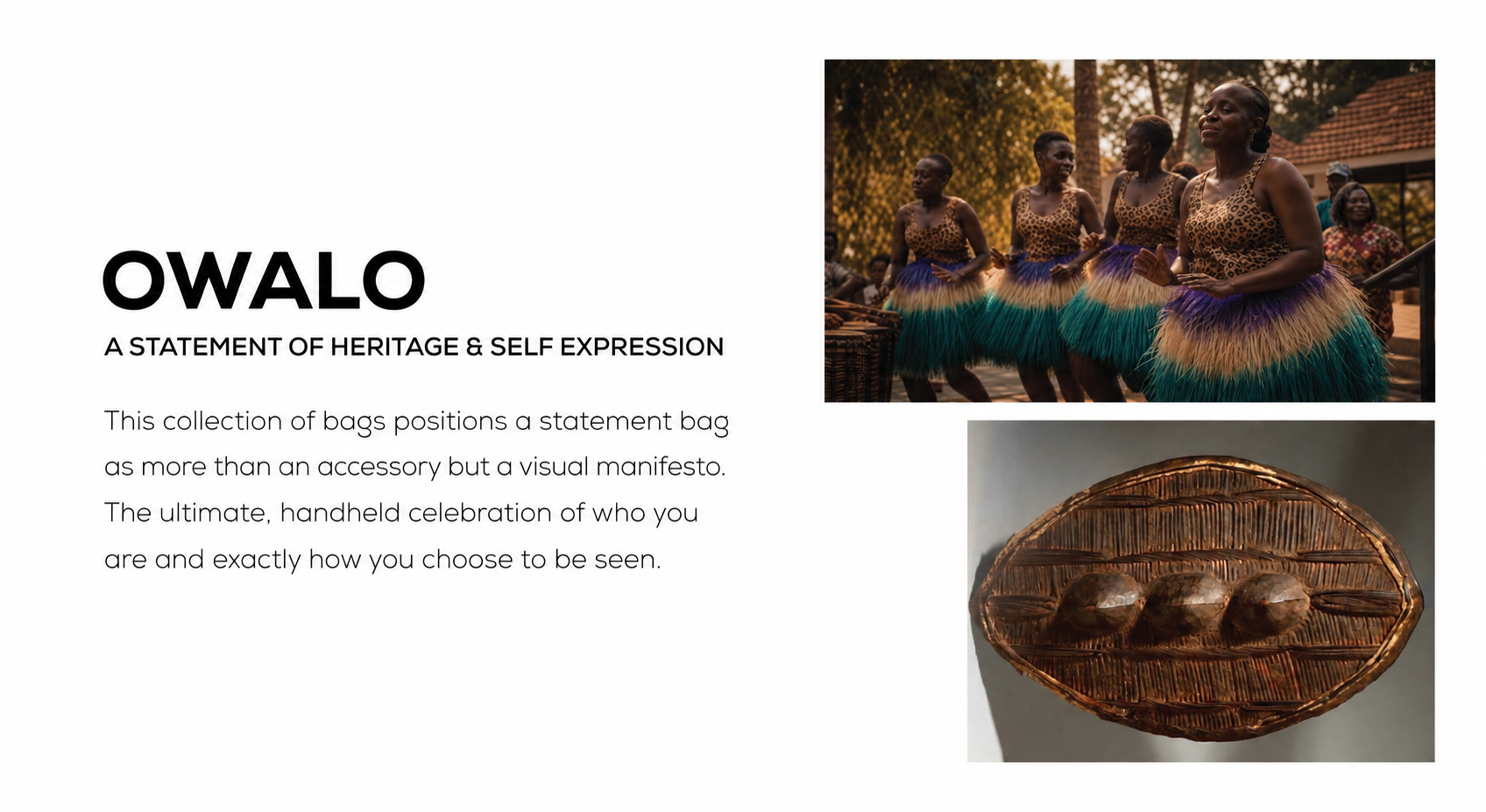 OWALO

A STATEMENT OF HERITAGE & SELF EXPRESSION

This collection of bags positions a statement bag as more than an accessory but a visual manifesto. The ultimate, handheld celebration of who you are and exactly how you choose to be seen.